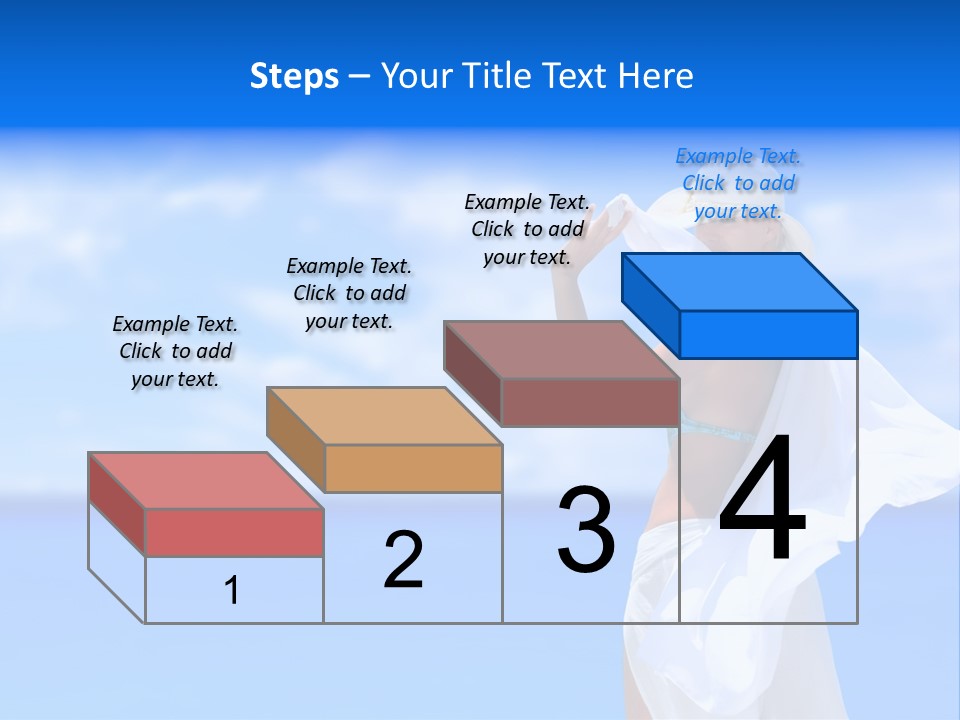 Steps – Your Title Text Here

Example Text. Click to add your text.

Example Text. Click to add your text.

Example Text. Click to add your text.

Example Text. Click to add your text.

1

2

3

4